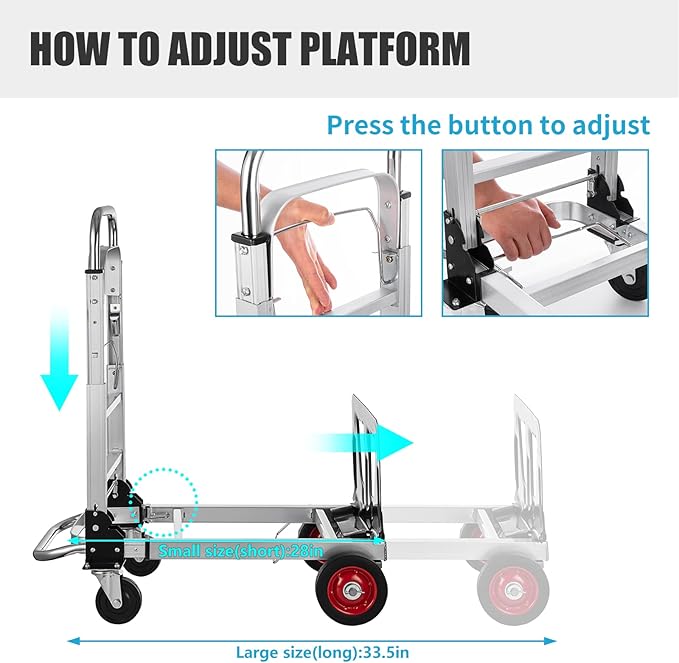 HOW TO ADJUST PLATFORM

Press the button to adjust

Small size(short):28in

Large size(long):33.5in